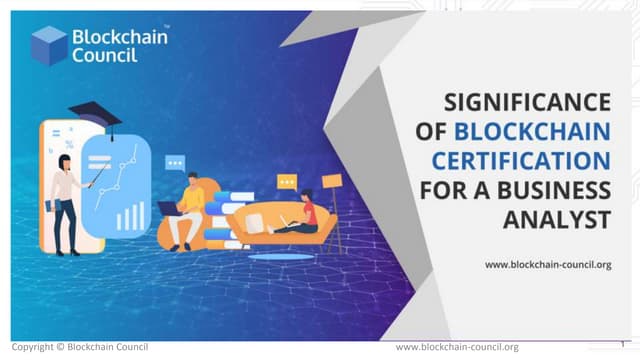 Blockchain Council™

SIGNIFICANCE OF BLOCKCHAIN CERTIFICATION FOR A BUSINESS ANALYST

www.blockchain-council.org

Copyright © Blockchain Council

www.blockchain-council.org

1